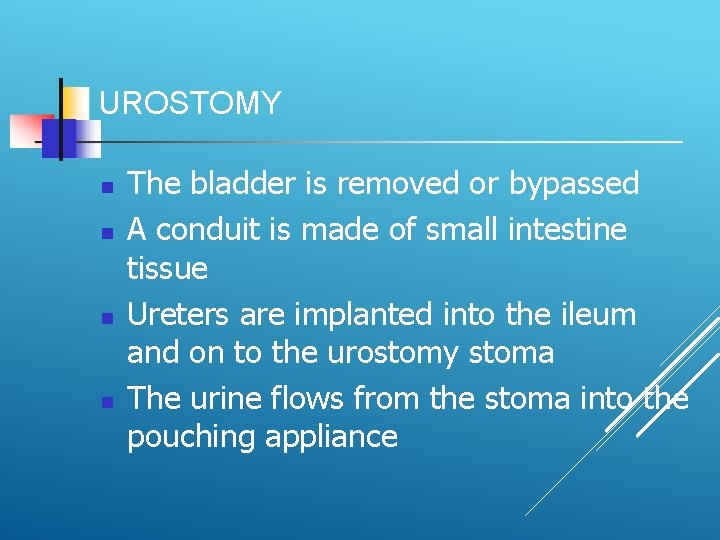 UROSTOMY

- The bladder is removed or bypassed
- A conduit is made of small intestine tissue
- Ureters are implanted into the ileum and on to the urostomy stoma
- The urine flows from the stoma into the pouching appliance